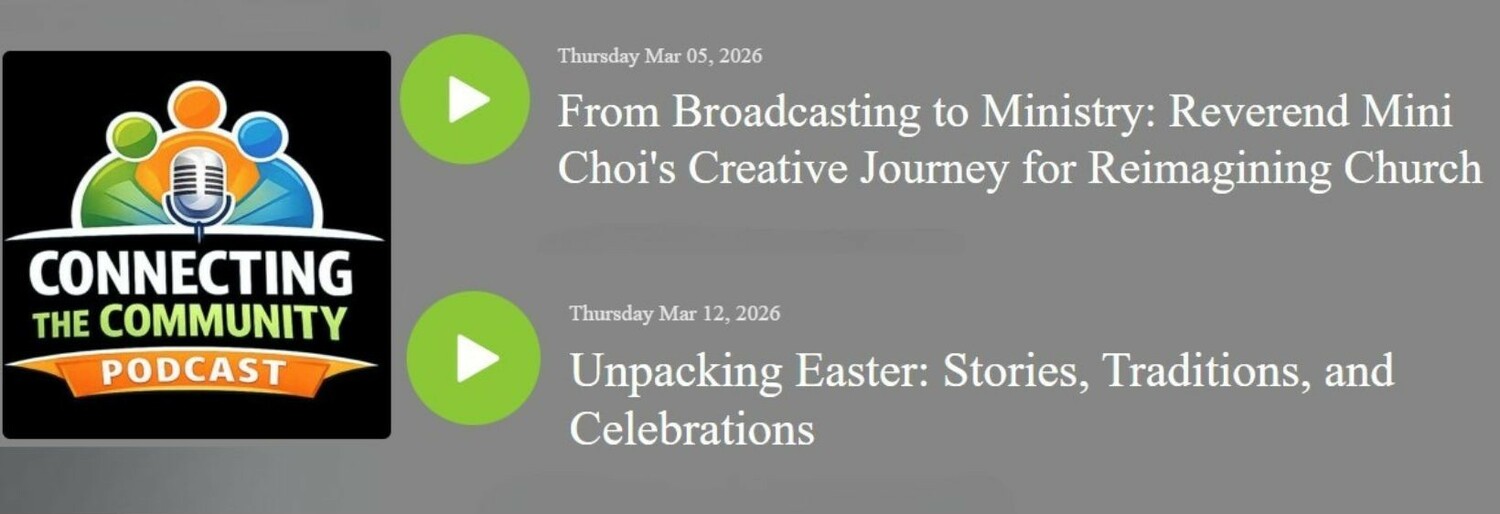 CONNECTING
THE COMMUNITY
PODCAST

Thursday Mar 05, 2026

From Broadcasting to Ministry: Reverend Mini Choi's Creative Journey for Reimagining Church

Thursday Mar 12, 2026

Unpacking Easter: Stories, Traditions, and Celebrations